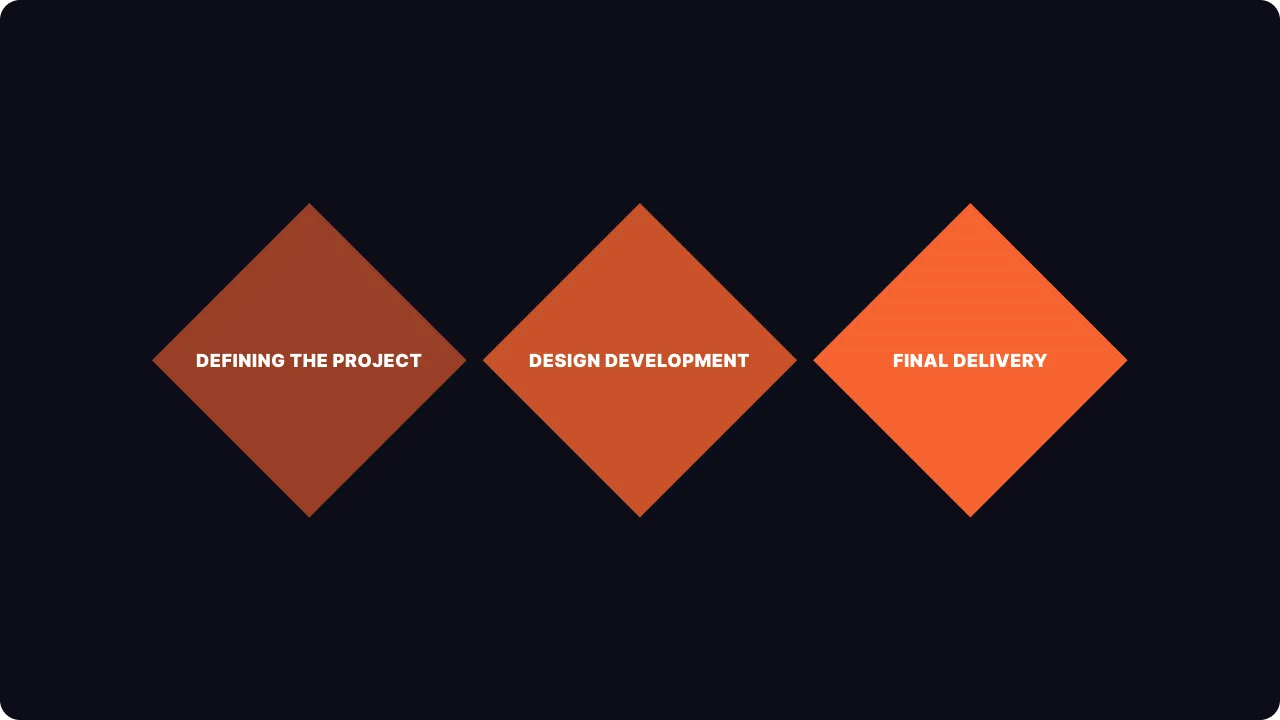 DEFINING THE PROJECT

DESIGN DEVELOPMENT

FINAL DELIVERY